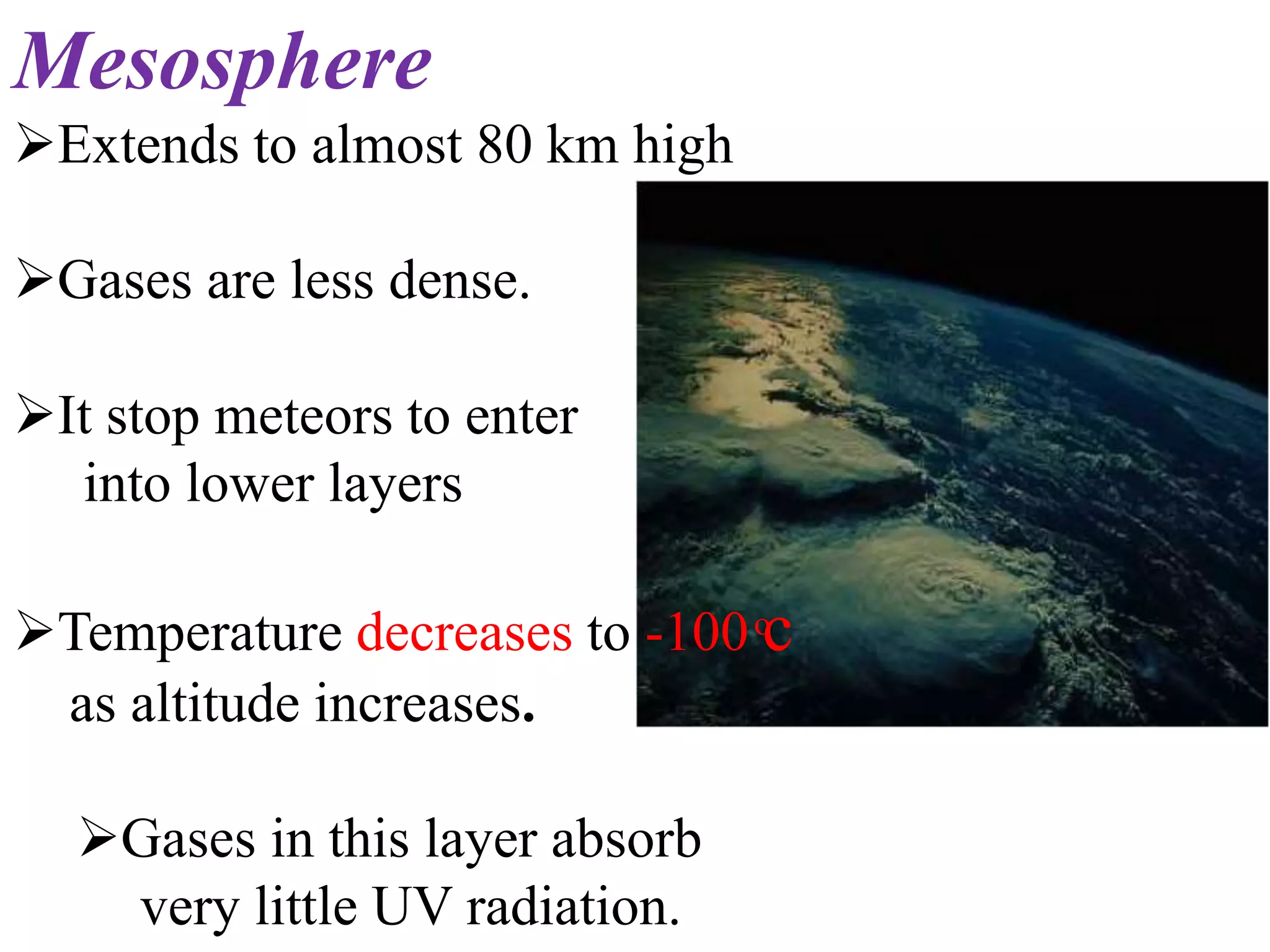 Mesosphere

➢Extends to almost 80 km high

➢Gases are less dense.

➢It stop meteors to enter into lower layers

➢Temperature decreases to -100℃ as altitude increases.

➢Gases in this layer absorb very little UV radiation.